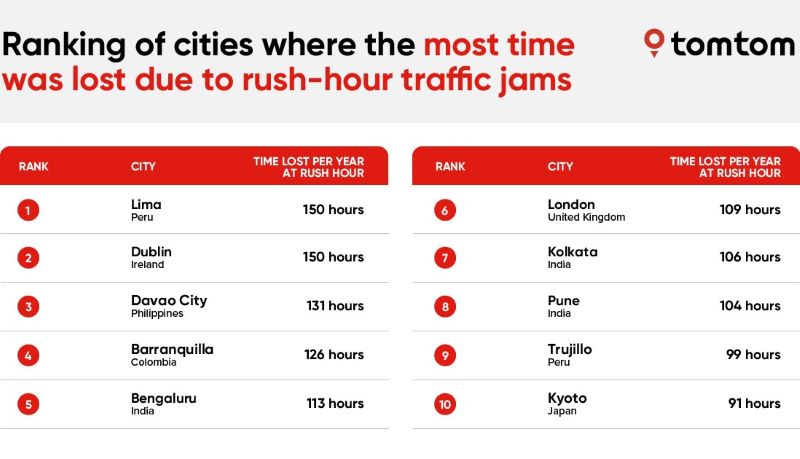 Ranking of cities where the most time was lost due to rush-hour traffic jams

tomtom

| RANK | CITY | TIME LOST PER YEAR AT RUSH HOUR |
|---|---|---|
| 1 | Lima Peru | 150 hours |
| 2 | Dublin Ireland | 150 hours |
| 3 | Davao City Philippines | 131 hours |
| 4 | Barranquilla Colombia | 126 hours |
| 5 | Bengaluru India | 113 hours |

| RANK | CITY | TIME LOST PER YEAR AT RUSH HOUR |
|---|---|---|
| 6 | London United Kingdom | 109 hours |
| 7 | Kolkata India | 106 hours |
| 8 | Pune India | 104 hours |
| 9 | Trujillo Peru | 99 hours |
| 10 | Kyoto Japan | 91 hours |